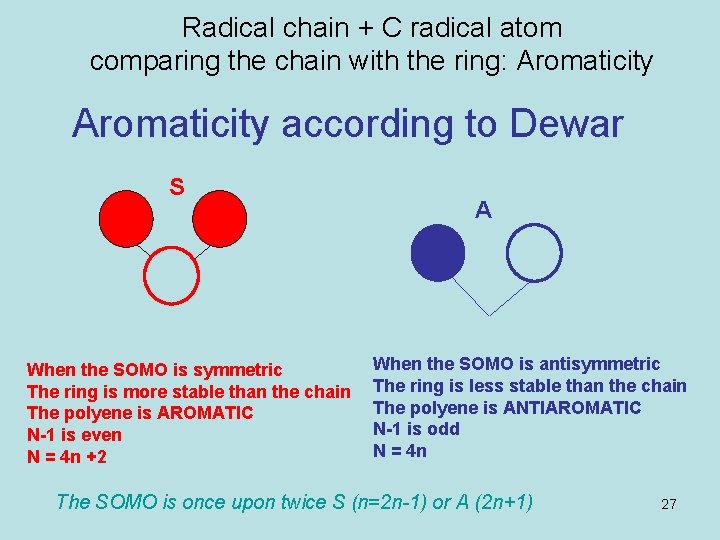 Radical chain + C radical atom
comparing the chain with the ring: Aromaticity

Aromaticity according to Dewar

S

A

When the SOMO is symmetric
The ring is more stable than the chain
The polyene is AROMATIC
N-1 is even
N = 4n +2

When the SOMO is antisymmetric
The ring is less stable than the chain
The polyene is ANTIAROMATIC
N-1 is odd
N = 4n

The SOMO is once upon twice S (n=2n-1) or A (2n+1)

27